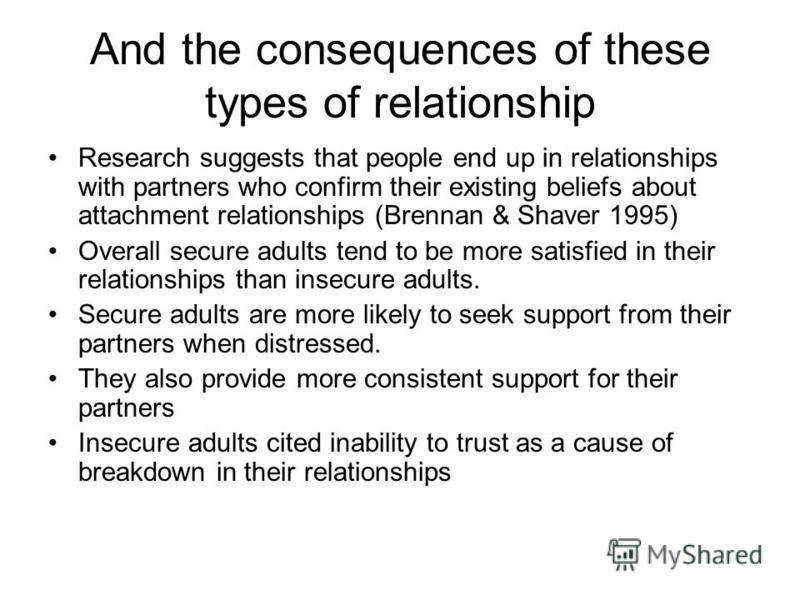 And the consequences of these types of relationship

• Research suggests that people end up in relationships with partners who confirm their existing beliefs about attachment relationships (Brennan & Shaver 1995)
• Overall secure adults tend to be more satisfied in their relationships than insecure adults.
• Secure adults are more likely to seek support from their partners when distressed.
• They also provide more consistent support for their partners
• Insecure adults cited inability to trust as a cause of breakdown in their relationships

MyShared